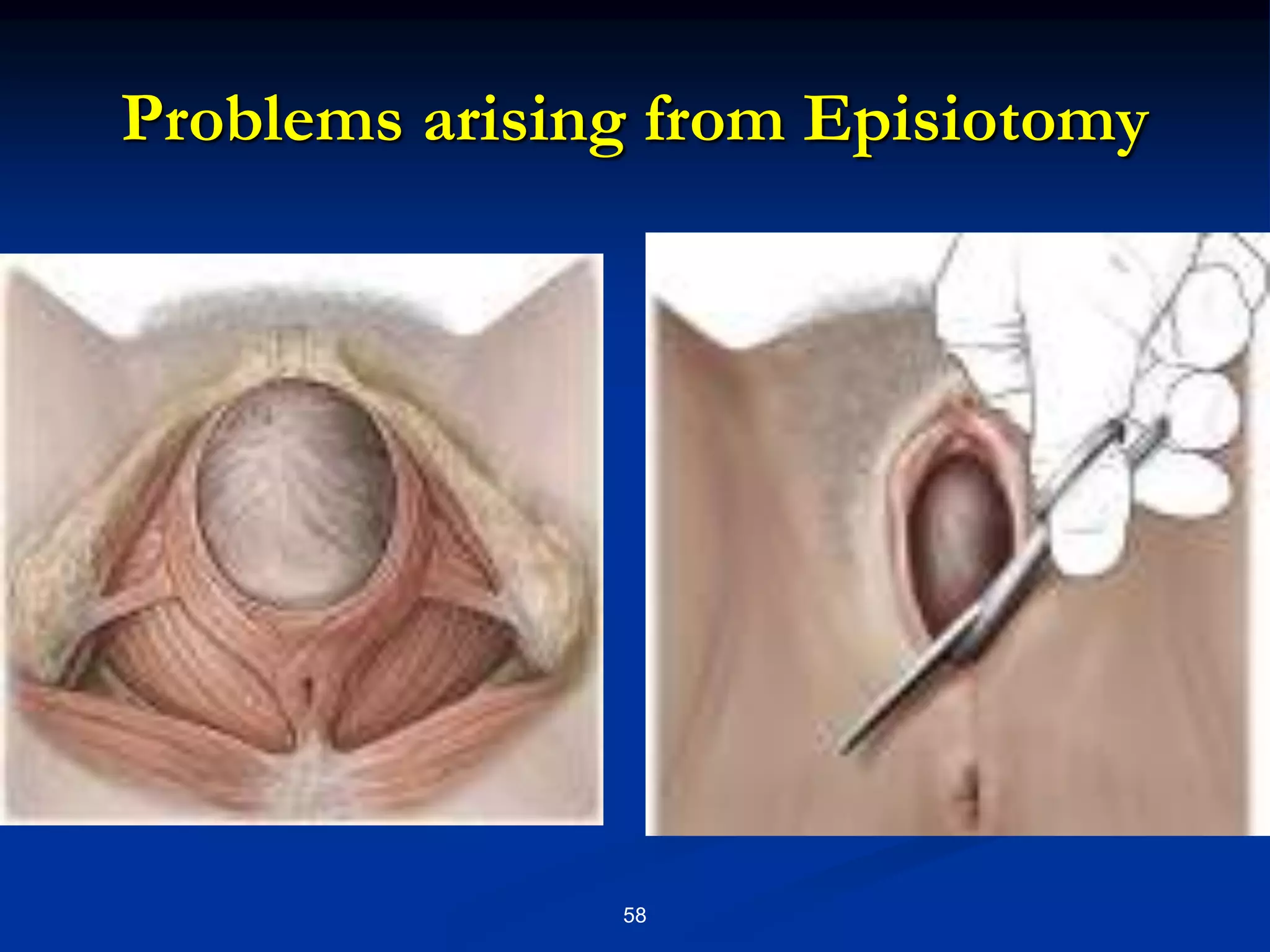 Problems arising from Episiotomy

58